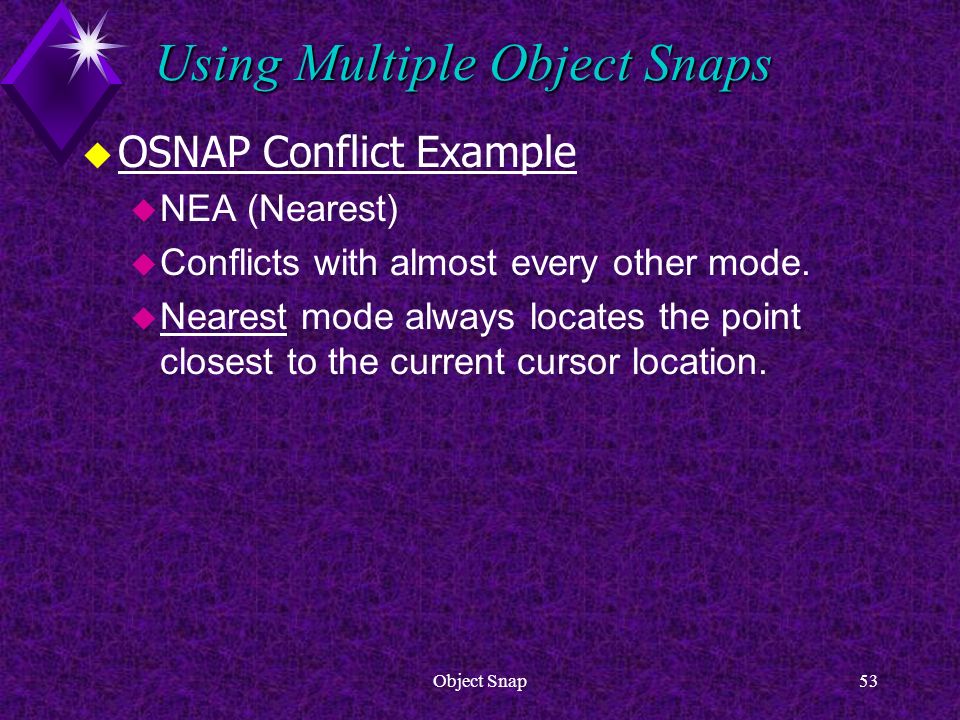 Using Multiple Object Snaps

OSNAP Conflict Example

NEA (Nearest)

Conflicts with almost every other mode.

Nearest mode always locates the point closest to the current cursor location.

Object Snap

53